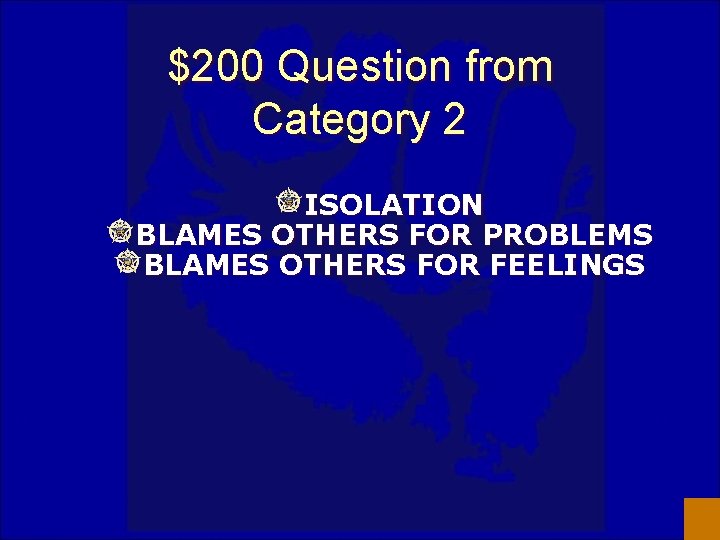 \$200 Question from Category 2

ISOLATION
BLAMES OTHERS FOR PROBLEMS
BLAMES OTHERS FOR FEELINGS